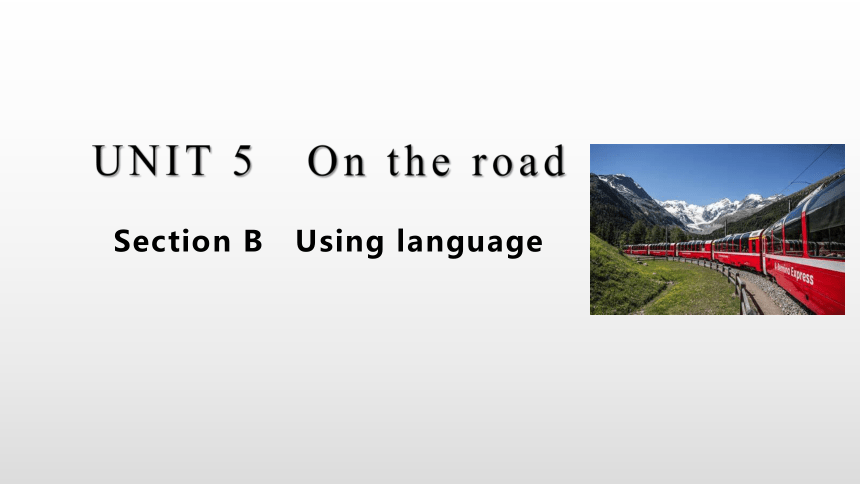 UNIT 5 On the road

Section B Using language

Bernina Express